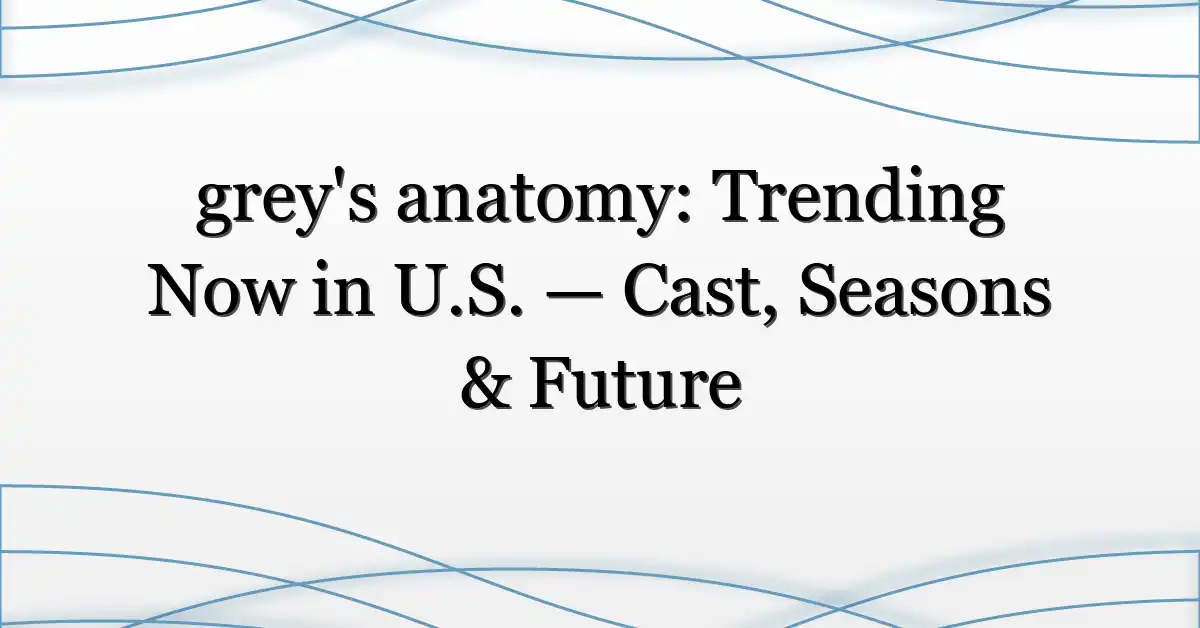 grey's anatomy: Trending Now in U.S. — Cast, Seasons & Future